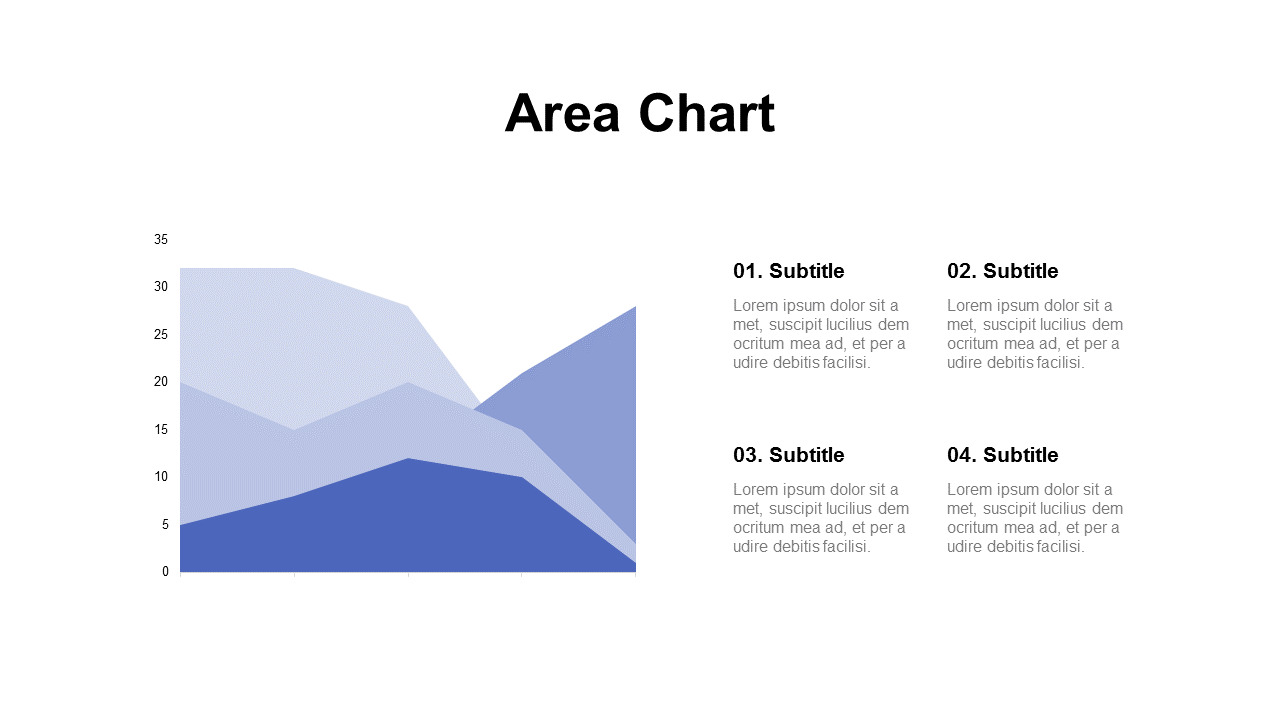 Area Chart

35
30
25
20
15
10
5
0

01. Subtitle

Lorem ipsum dolor sit a met, suscipit lucilius dem ocritum mea ad, et per a udire debitis facilisi.

02. Subtitle

Lorem ipsum dolor sit a met, suscipit lucilius dem ocritum mea ad, et per a udire debitis facilisi.

03. Subtitle

Lorem ipsum dolor sit a met, suscipit lucilius dem ocritum mea ad, et per a udire debitis facilisi.

04. Subtitle

Lorem ipsum dolor sit a met, suscipit lucilius dem ocritum mea ad, et per a udire debitis facilisi.